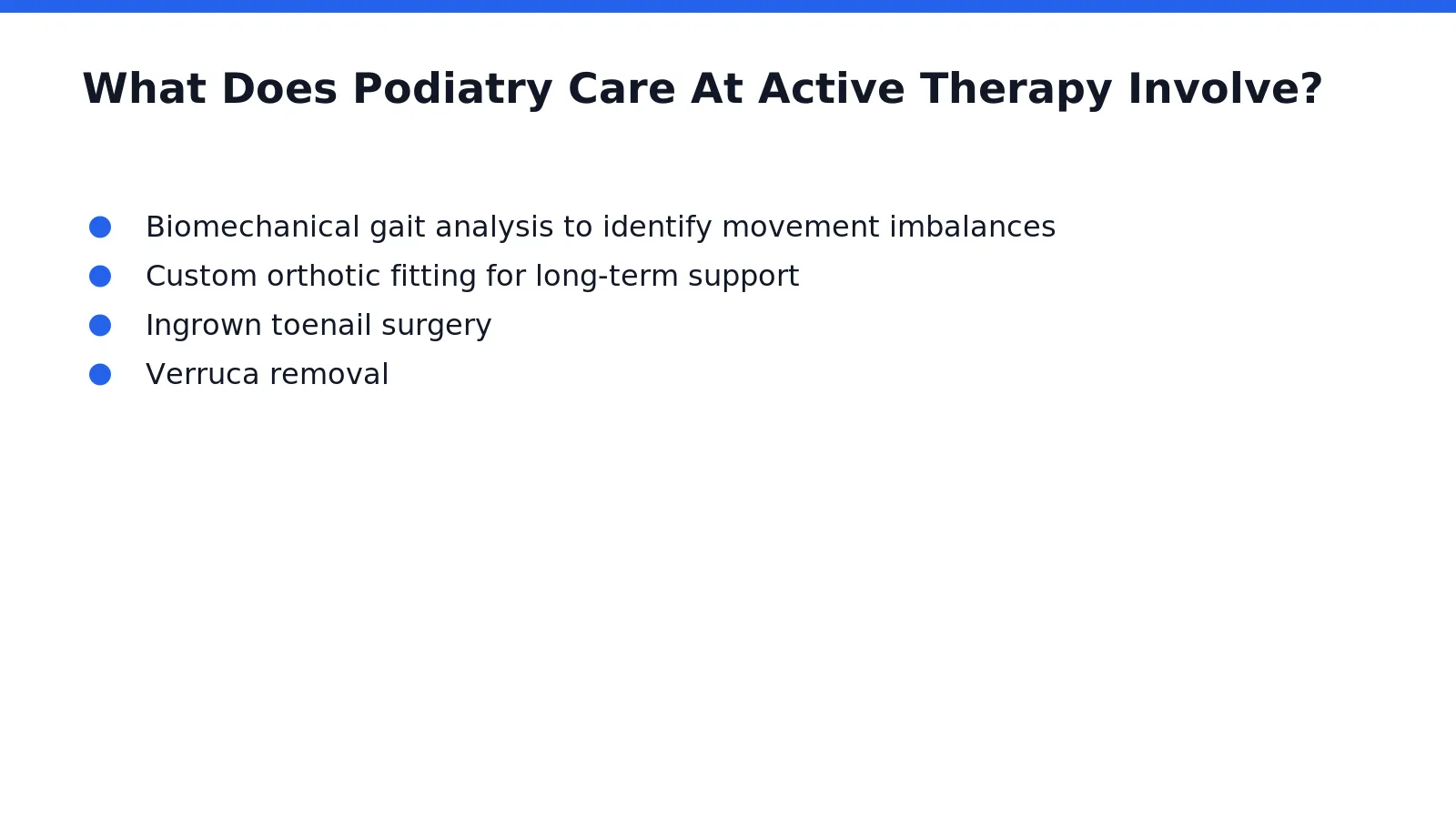 What Does Podiatry Care At Active Therapy Involve?

- Biomechanical gait analysis to identify movement imbalances
- Custom orthotic fitting for long-term support
- Ingrown toenail surgery
- Verruca removal